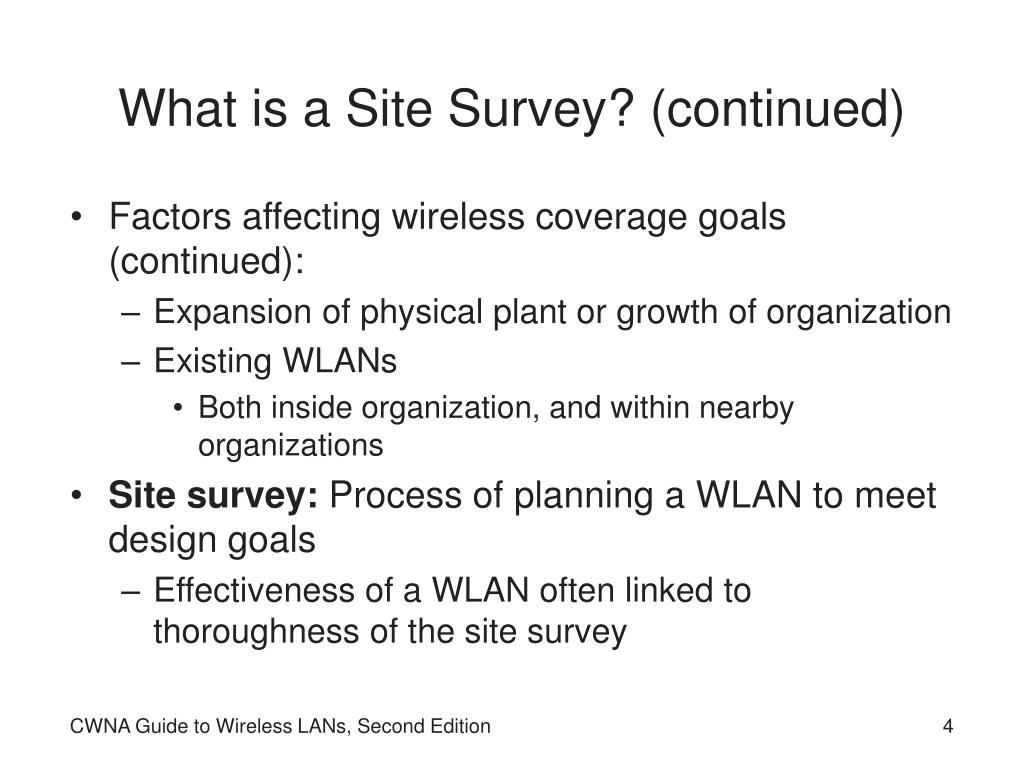 What is a Site Survey? (continued)

• Factors affecting wireless coverage goals (continued):
– Expansion of physical plant or growth of organization
– Existing WLANs
• Both inside organization, and within nearby organizations

• Site survey: Process of planning a WLAN to meet design goals
– Effectiveness of a WLAN often linked to thoroughness of the site survey

CWNA Guide to Wireless LANs, Second Edition

4